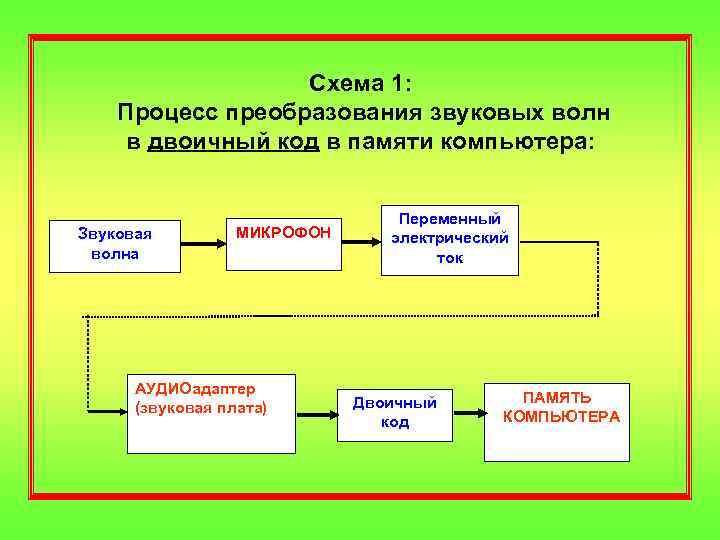 Схема 1:
Процесс преобразования звуковых волн в двоичный код в памяти компьютера:

Звуковая волна

МИКРОФОН

Переменный электрический ток

АУДИОадаптер (звуковая плата)

Двоичный код

ПАМЯТЬ КОМПЬЮТЕРА